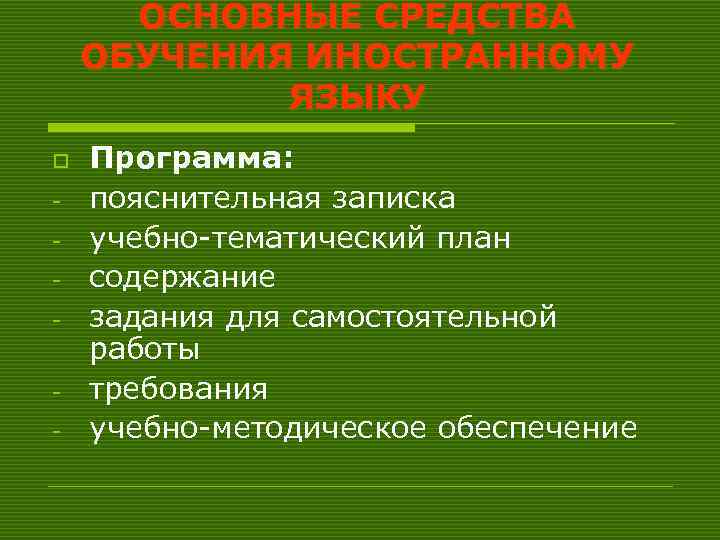 ОСНОВНЫЕ СРЕДСТВА ОБУЧЕНИЯ ИНОСТРАННОМУ ЯЗЫКУ

Программа:
- пояснительная записка
- учебно-тематический план
- содержание
- задания для самостоятельной работы
- требования
- учебно-методическое обеспечение